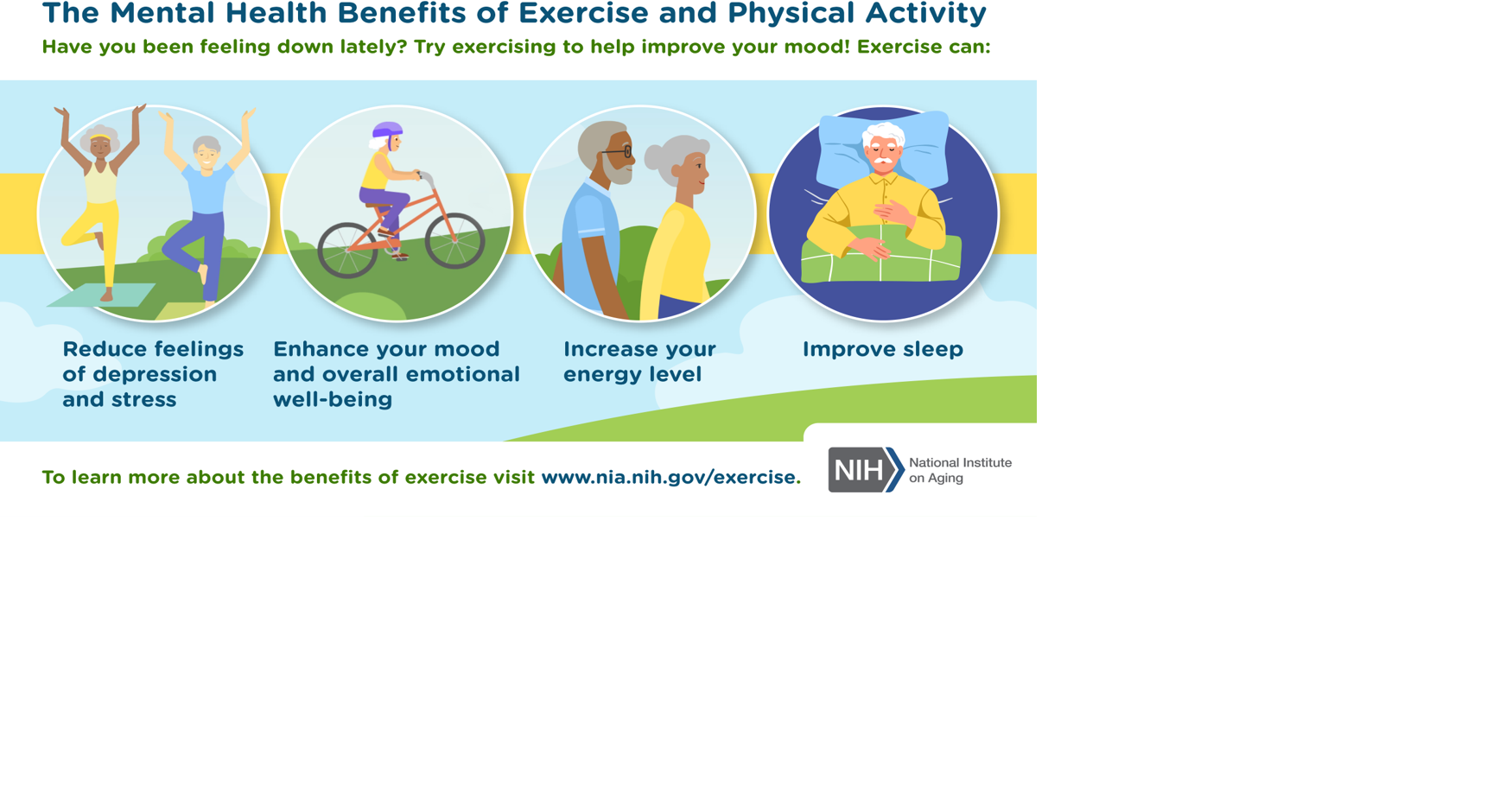 The Mental Health Benefits of Exercise and Physical Activity

Have you been feeling down lately? Try exercising to help improve your mood! Exercise can:

Reduce feelings of depression and stress

Enhance your mood and overall emotional well-being

Increase your energy level

Improve sleep

To learn more about the benefits of exercise visit www.nia.nih.gov/exercise.

NIH National Institute on Aging